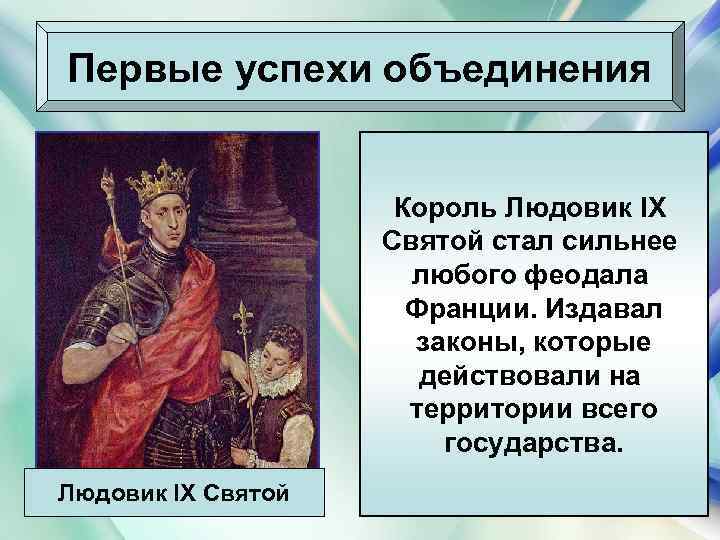 Первые успехи объединения

Людовик IX Святой

Король Людовик IX Святой стал сильнее любого феодала Франции. Издавал законы, которые действовали на территории всего государства.